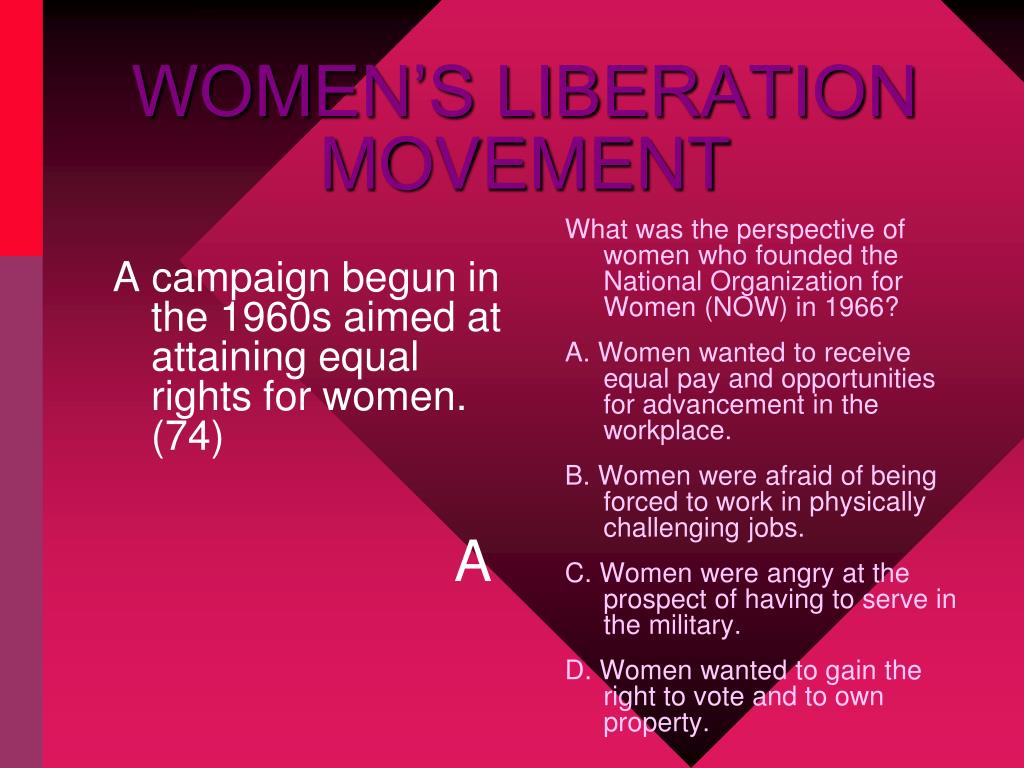 WOMEN'S LIBERATION MOVEMENT

A campaign begun in the 1960s aimed at attaining equal rights for women. (74)

A

What was the perspective of women who founded the National Organization for Women (NOW) in 1966?

A. Women wanted to receive equal pay and opportunities for advancement in the workplace.

B. Women were afraid of being forced to work in physically challenging jobs.

C. Women were angry at the prospect of having to serve in the military.

D. Women wanted to gain the right to vote and to own property.